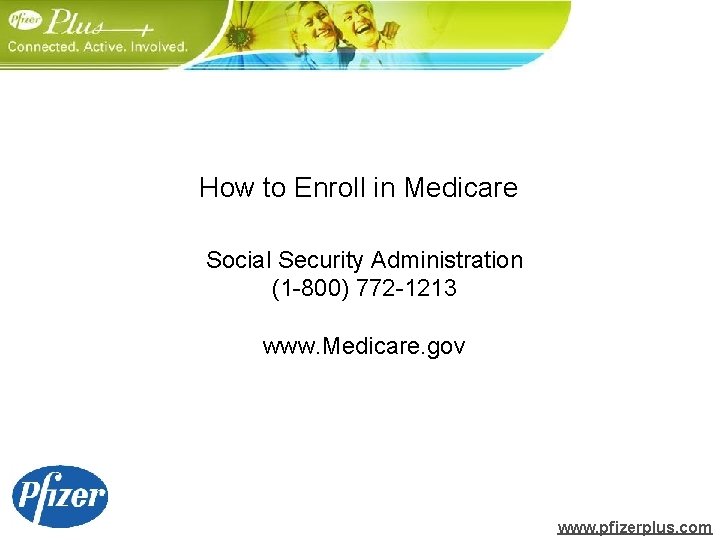 Pfizer Plus
Connected. Active. Involved.

How to Enroll in Medicare

Social Security Administration
(1-800) 772-1213

www.Medicare.gov

Pfizer

www.pfizerplus.com